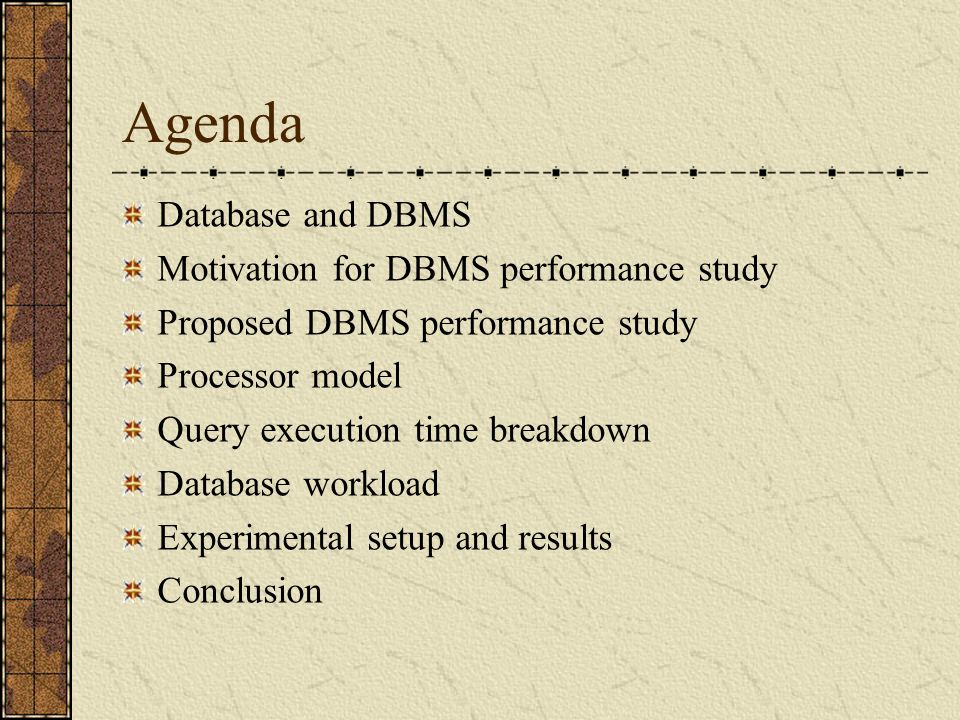 Agenda

Database and DBMS
Motivation for DBMS performance study
Proposed DBMS performance study
Processor model
Query execution time breakdown
Database workload
Experimental setup and results
Conclusion